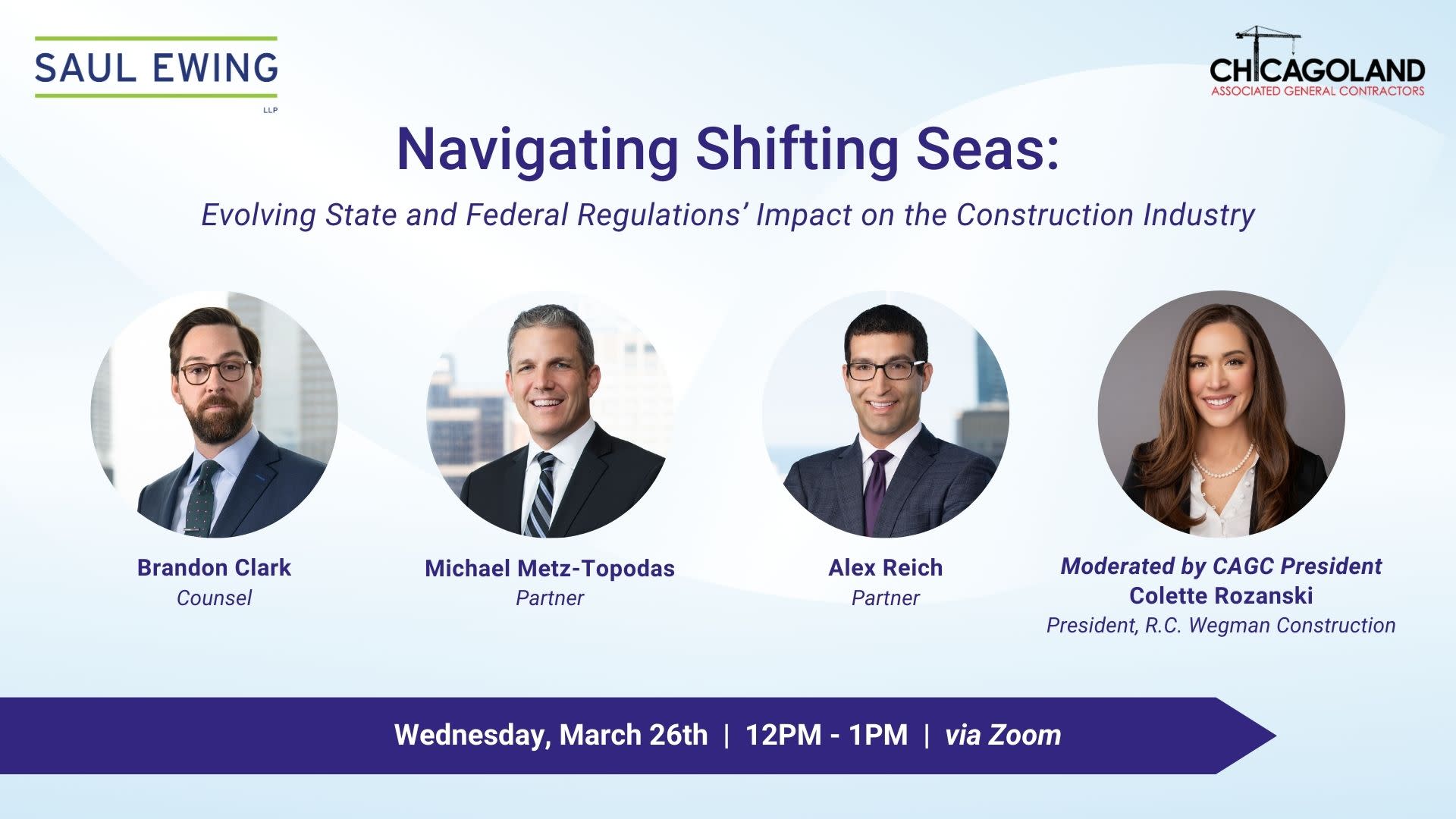 SAUL EWING
LLP

CHICAGOLAND
ASSOCIATED GENERAL CONTRACTORS

Navigating Shifting Seas:

Evolving State and Federal Regulations' Impact on the Construction Industry

Brandon Clark
Counsel

Michael Metz-Topodas
Partner

Alex Reich
Partner

Moderated by CAGC President
Colette Rozanski
President, R.C. Wegman Construction

Wednesday, March 26th | 12PM - 1PM | via Zoom